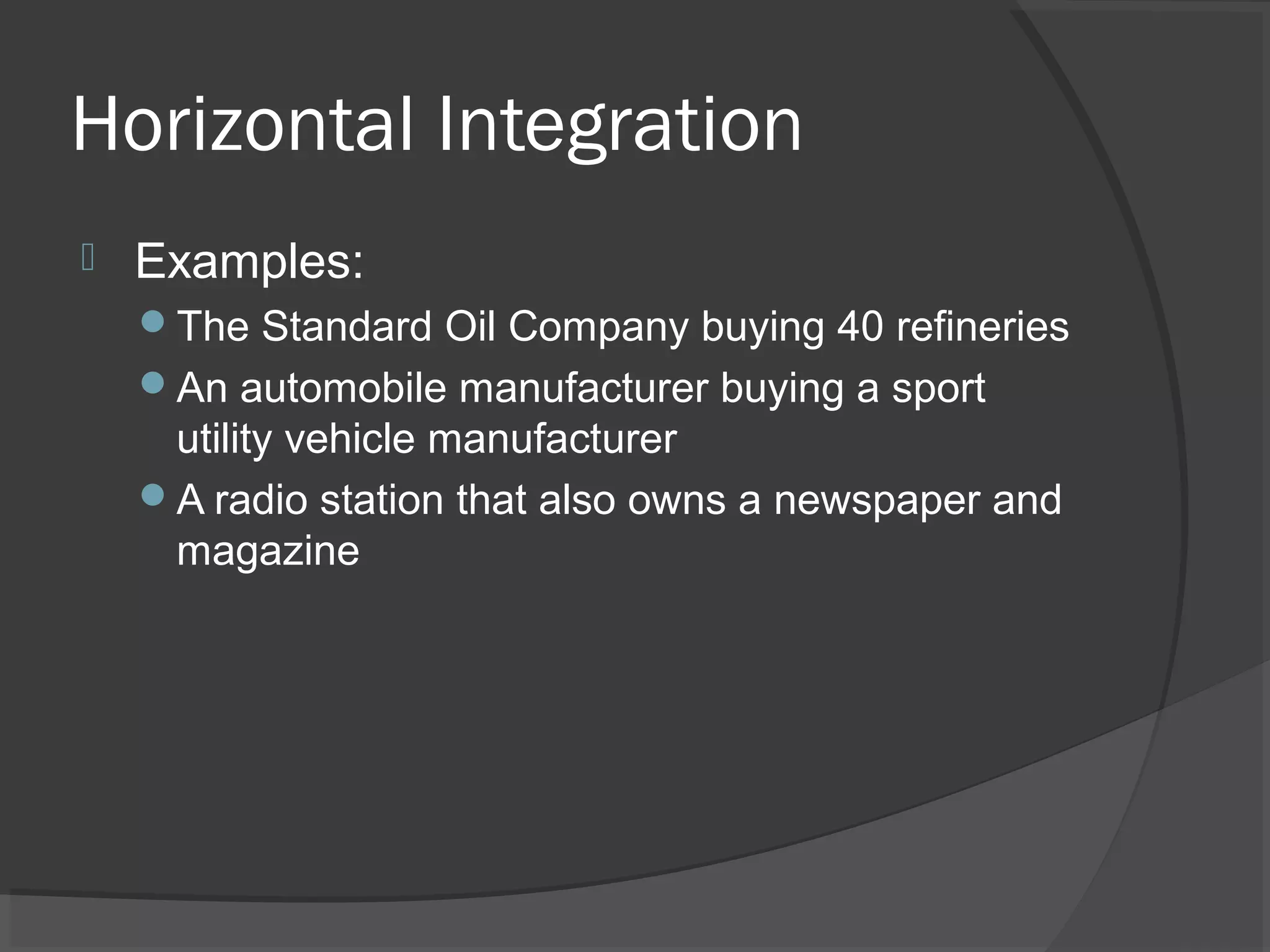 Horizontal Integration

Examples:

The Standard Oil Company buying 40 refineries

An automobile manufacturer buying a sport utility vehicle manufacturer

A radio station that also owns a newspaper and magazine